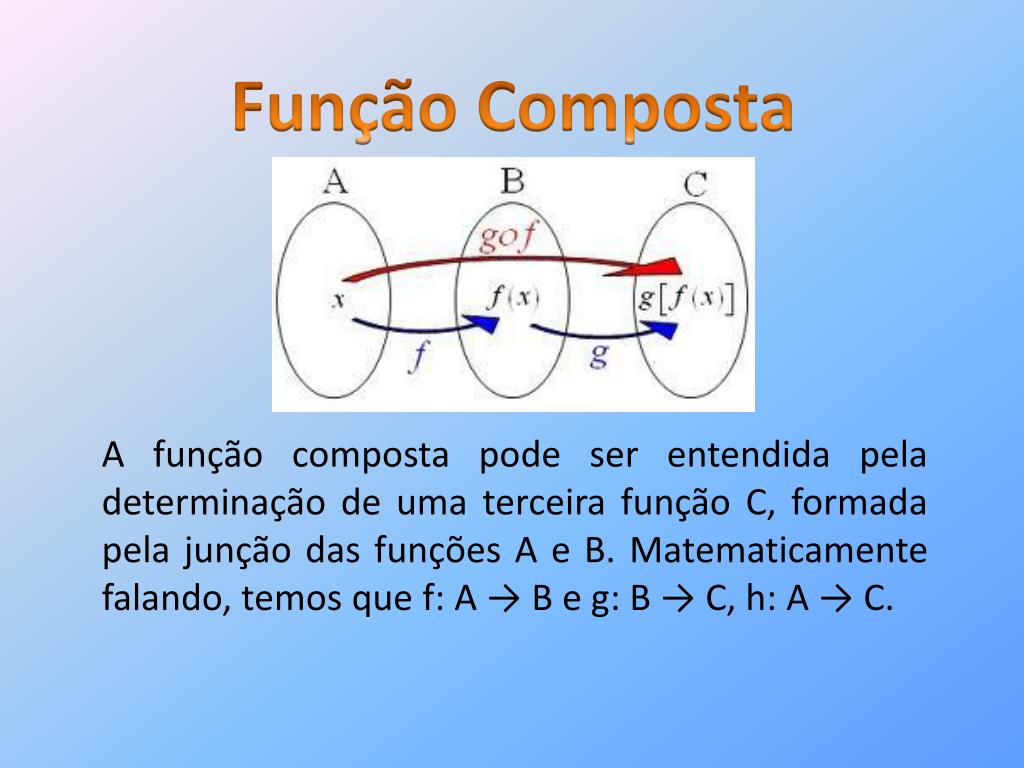 Função Composta

A B C
$gof$
$x$ $f(x)$ $g[f(x)]$
$f$ $g$

A função composta pode ser entendida pela determinação de uma terceira função C, formada pela junção das funções A e B. Matematicamente falando, temos que f: A → B e g: B → C, h: A → C.